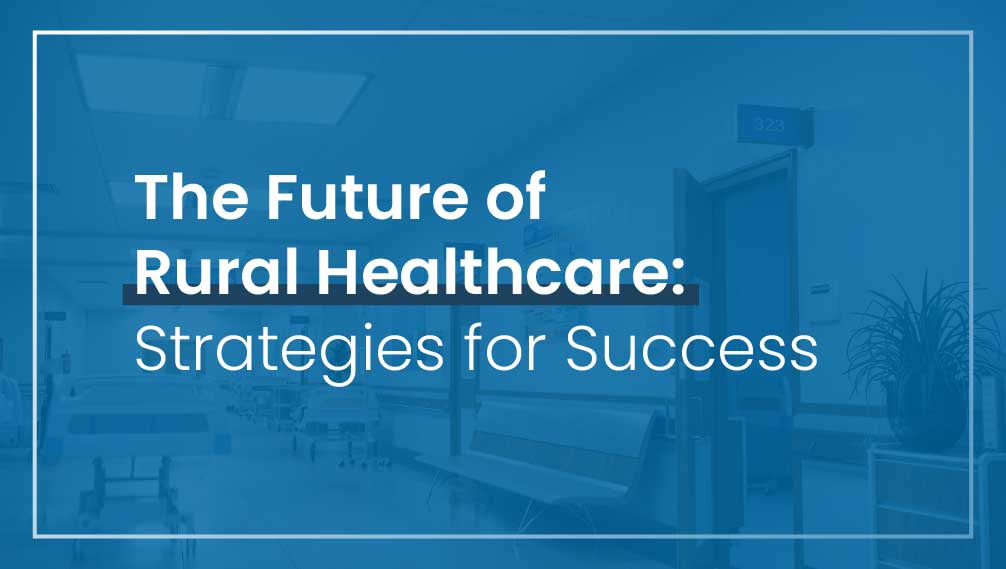 323

The Future of Rural Healthcare: Strategies for Success